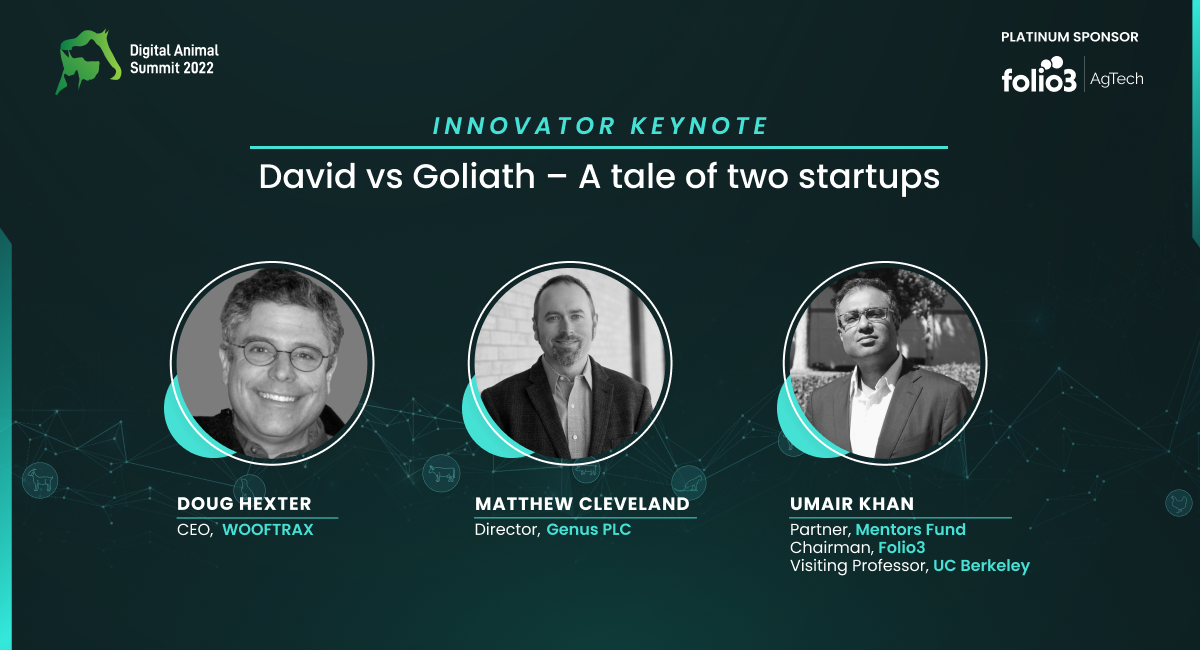 Digital Animal Summit 2022

PLATINUM SPONSOR

folio3 AgTech

INNOVATOR KEYNOTE

David vs Goliath – A tale of two startups

DOUG HEXTER
CEO, WOOFTRAX

MATTHEW CLEVELAND
Director, Genus PLC

UMAIR KHAN
Partner, Mentors Fund
Chairman, Folio3
Visiting Professor, UC Berkeley